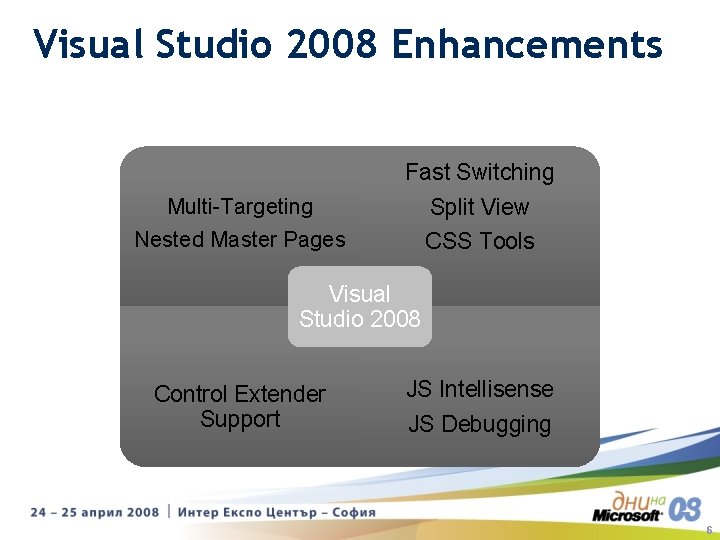 Visual Studio 2008 Enhancements

Multi-Targeting
Nested Master Pages

Fast Switching
Split View
CSS Tools

Visual Studio 2008

Control Extender Support

JS Intellisense
JS Debugging

24 – 25 април 2008 | Интер Експо Център – София

дни на Microsoft 08

6